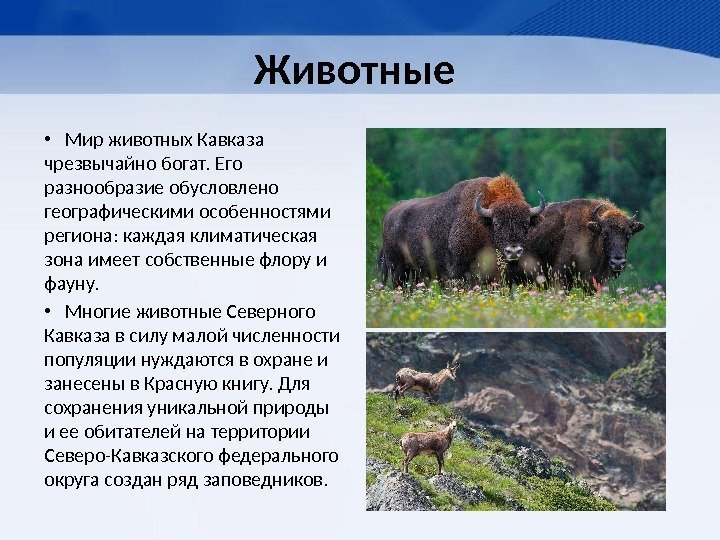 Животные

• Мир животных Кавказа чрезвычайно богат. Его разнообразие обусловлено географическими особенностями региона: каждая климатическая зона имеет собственные флору и фауну.

• Многие животные Северного Кавказа в силу малой численности популяции нуждаются в охране и занесены в Красную книгу. Для сохранения уникальной природы и ее обитателей на территории Северо-Кавказского федерального округа создан ряд заповедников.